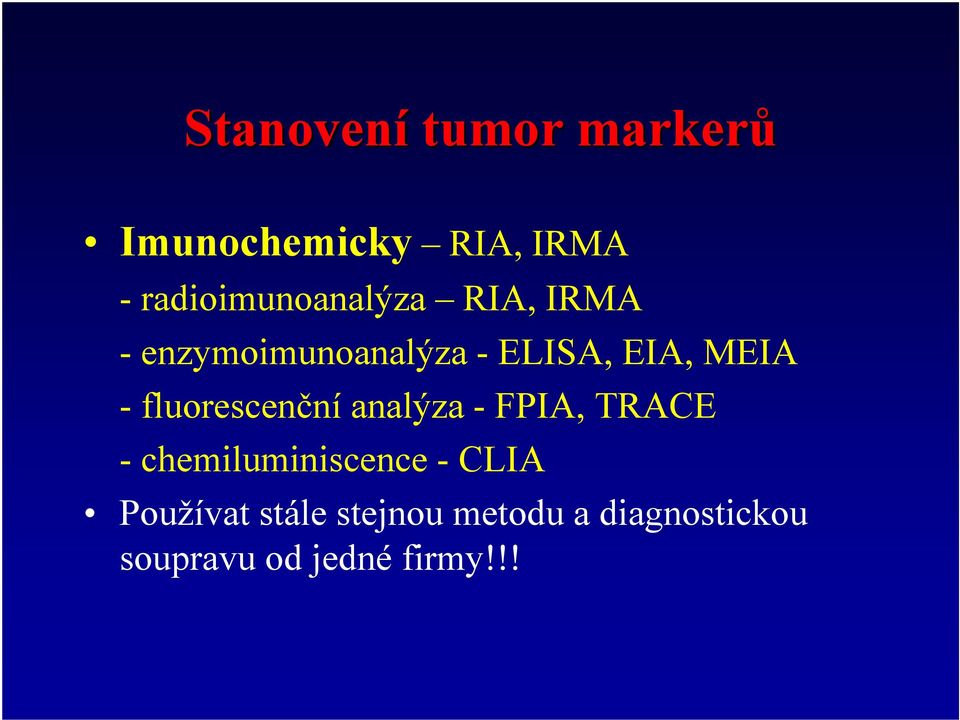 Stanovení tumor markerů

• Imunochemicky – RIA, IRMA

- radioimunoanalýza – RIA, IRMA

- enzymoimunoanalýza - ELISA, EIA, MEIA

- fluorescenční analýza - FPIA, TRACE

- chemiluminiscence - CLIA

• Používat stále stejnou metodu a diagnostickou soupravu od jedné firmy!!!